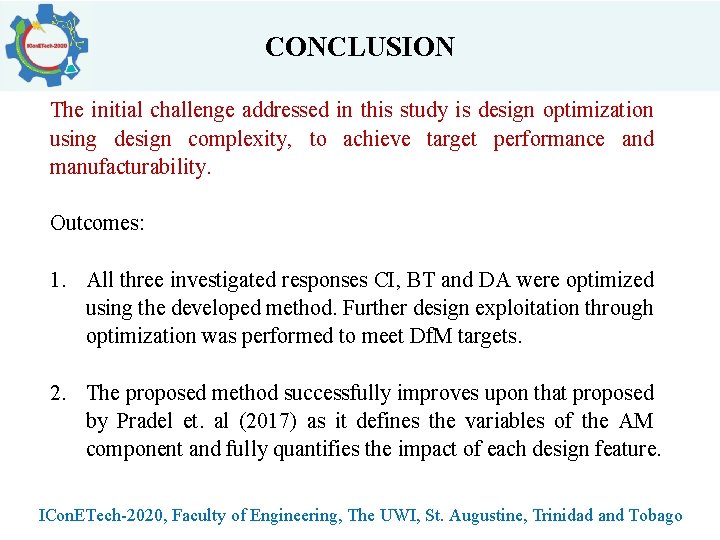 IConETech-2020

CONCLUSION

The initial challenge addressed in this study is design optimization using design complexity, to achieve target performance and manufacturability.

Outcomes:

1. All three investigated responses CI, BT and DA were optimized using the developed method. Further design exploitation through optimization was performed to meet DfM targets.

2. The proposed method successfully improves upon that proposed by Pradel et. al (2017) as it defines the variables of the AM component and fully quantifies the impact of each design feature.

IConETech-2020, Faculty of Engineering, The UWI, St. Augustine, Trinidad and Tobago